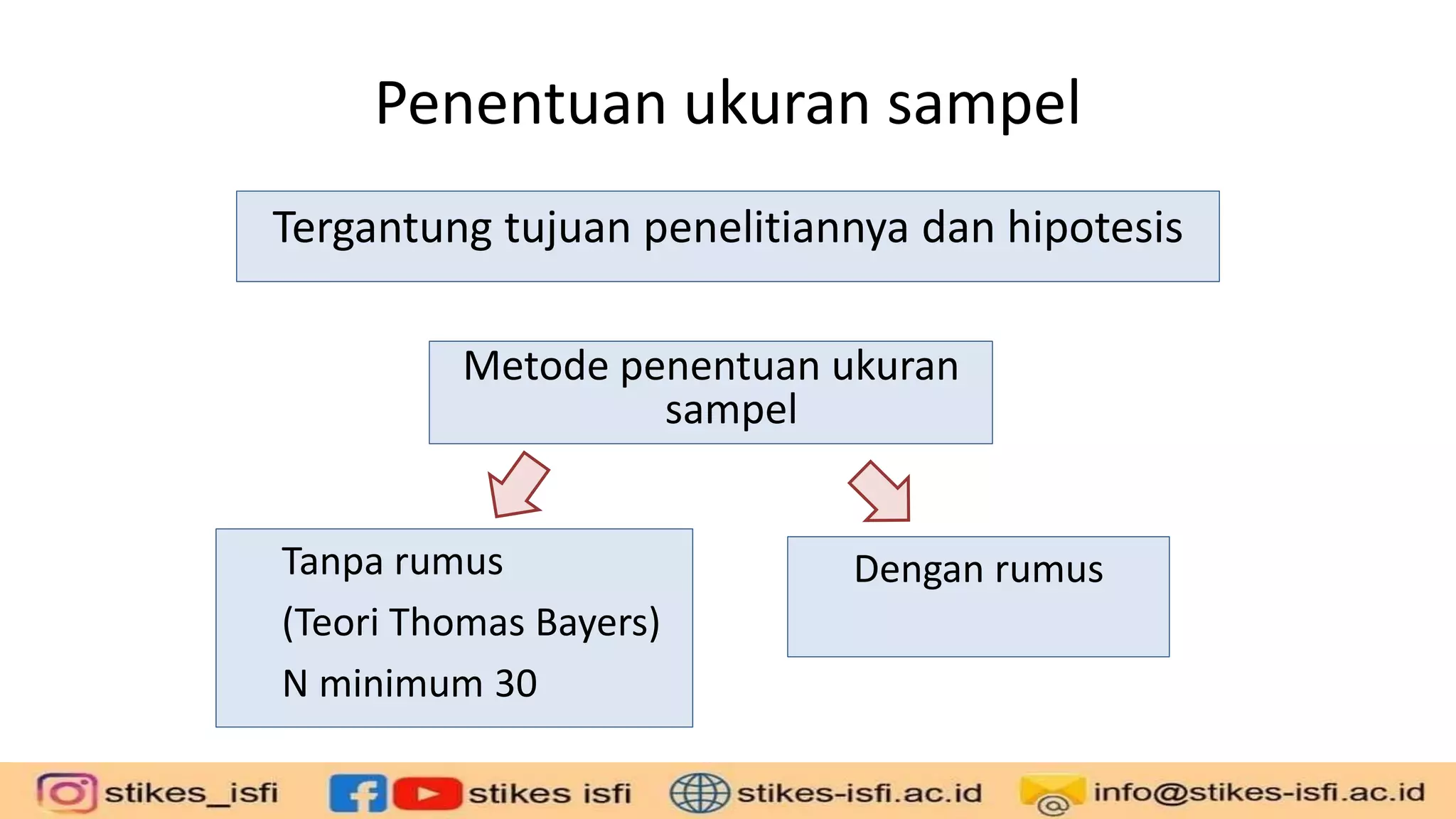 Penentuan ukuran sampel

Tergantung tujuan penelitiannya dan hipotesis

Metode penentuan ukuran sampel

Tanpa rumus

(Teori Thomas Bayers)

N minimum 30

Dengan rumus

stikes_isfi stikes isfi stikes-isfi.ac.id info@stikes-isfi.ac.id